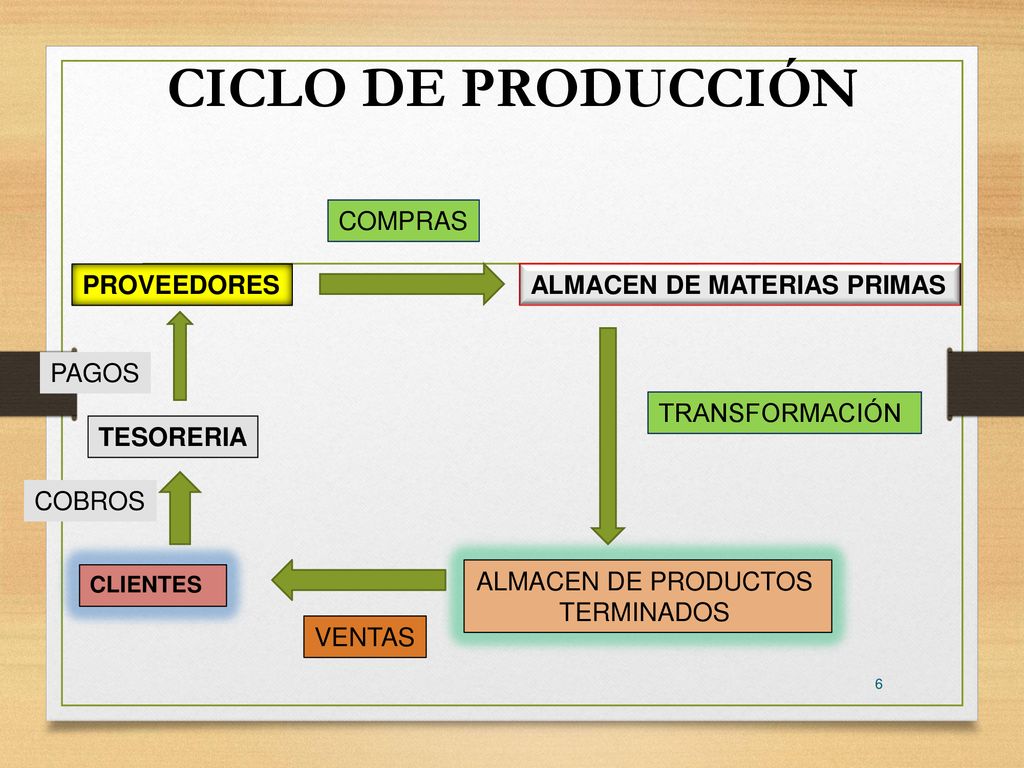 CICLO DE PRODUCCIÓN

COMPRAS

PROVEEDORES

ALMACEN DE MATERIAS PRIMAS

PAGOS

TRANSFORMACIÓN

TESORERIA

COBROS

CLIENTES

ALMACEN DE PRODUCTOS TERMINADOS

VENTAS

6